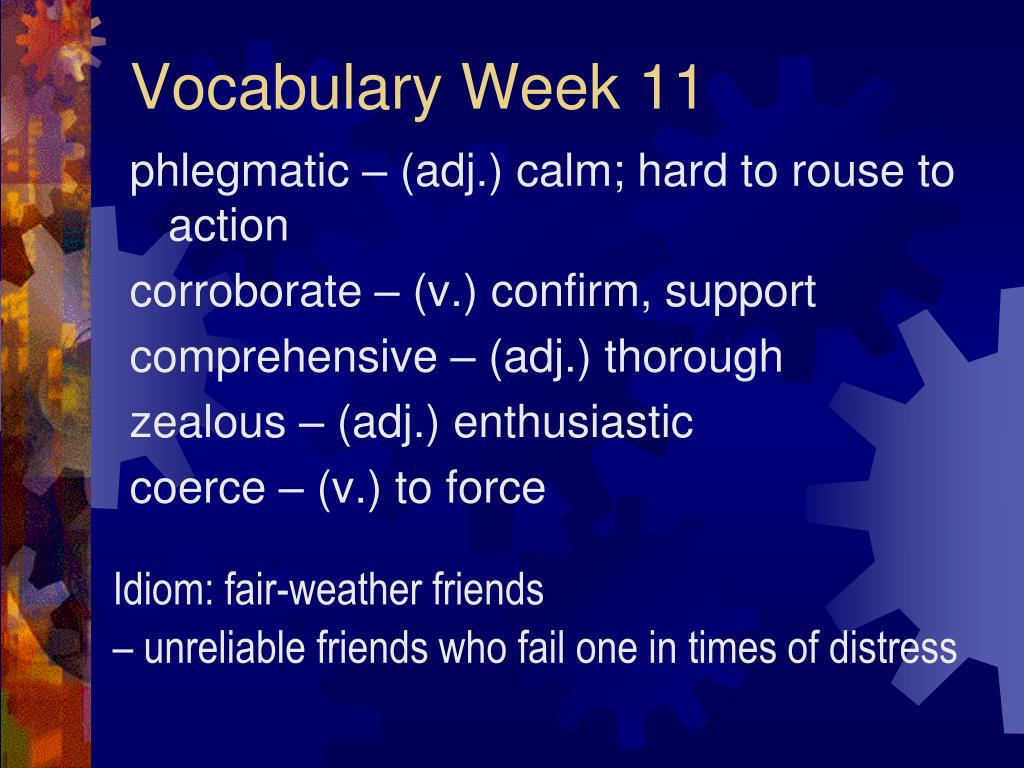 Vocabulary Week 11

phlegmatic – (adj.) calm; hard to rouse to action

corroborate – (v.) confirm, support

comprehensive – (adj.) thorough

zealous – (adj.) enthusiastic

coerce – (v.) to force

Idiom: fair-weather friends
– unreliable friends who fail one in times of distress